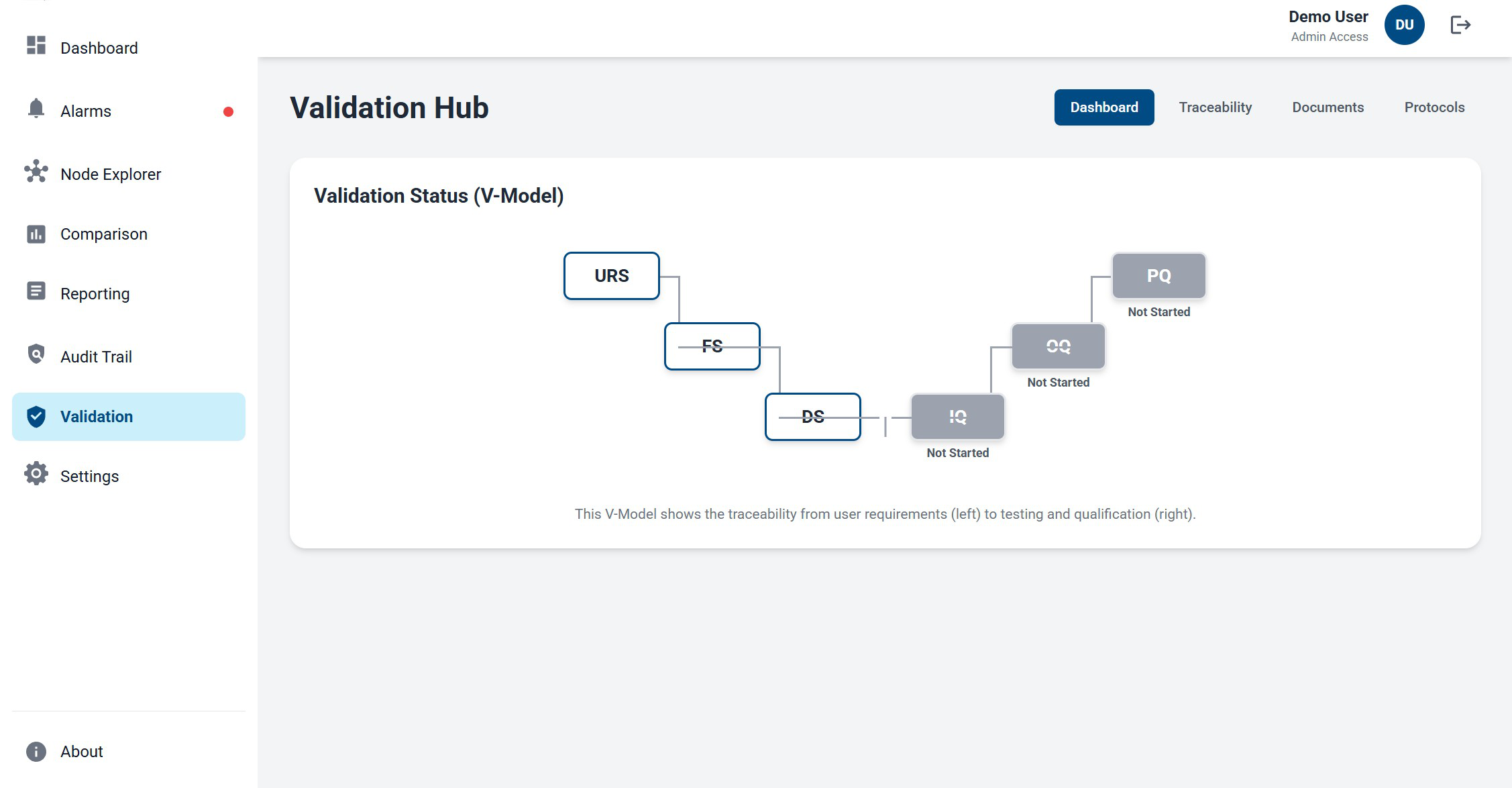 Dashboard

Alarms

Node Explorer

Comparison

Reporting

Audit Trail

Validation

Settings

About

Demo User
Admin Access
DU

Validation Hub

Dashboard Traceability Documents Protocols

Validation Status (V-Model)

URS

FS

DS

IQ
Not Started

OQ
Not Started

PQ
Not Started

This V-Model shows the traceability from user requirements (left) to testing and qualification (right).